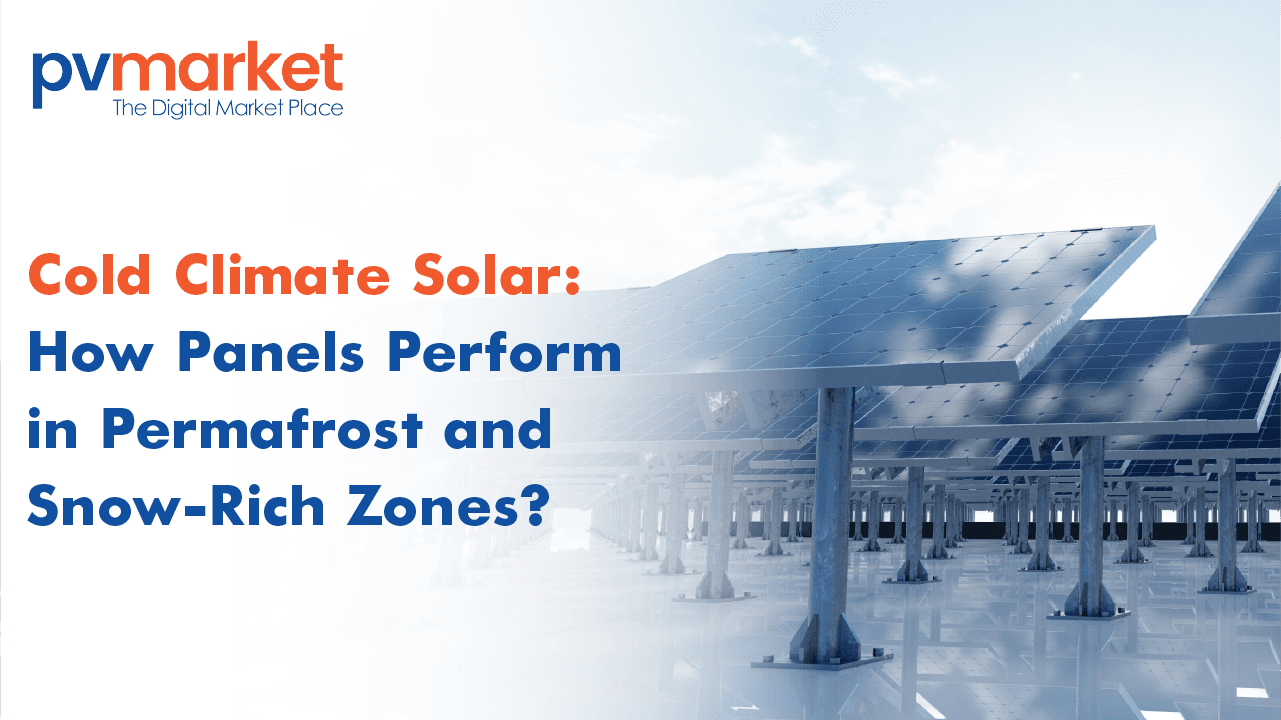 pvmarket
The Digital Market Place

Cold Climate Solar:
How Panels Perform in Permafrost and Snow-Rich Zones?